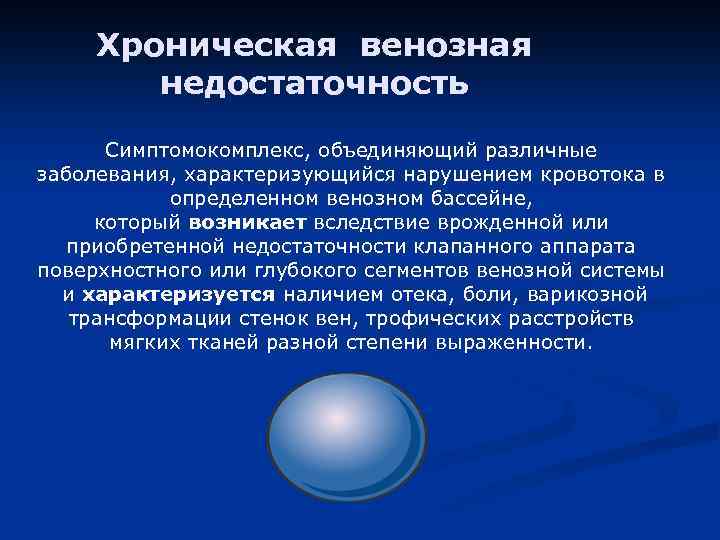 Хроническая венозная недостаточность

Симптомокомплекс, объединяющий различные заболевания, характеризующийся нарушением кровотока в определенном венозном бассейне,
который возникает вследствие врожденной или приобретенной недостаточности клапанного аппарата поверхностного или глубокого сегментов венозной системы и характеризуется наличием отека, боли, варикозной трансформации стенок вен, трофических расстройств мягких тканей разной степени выраженности.